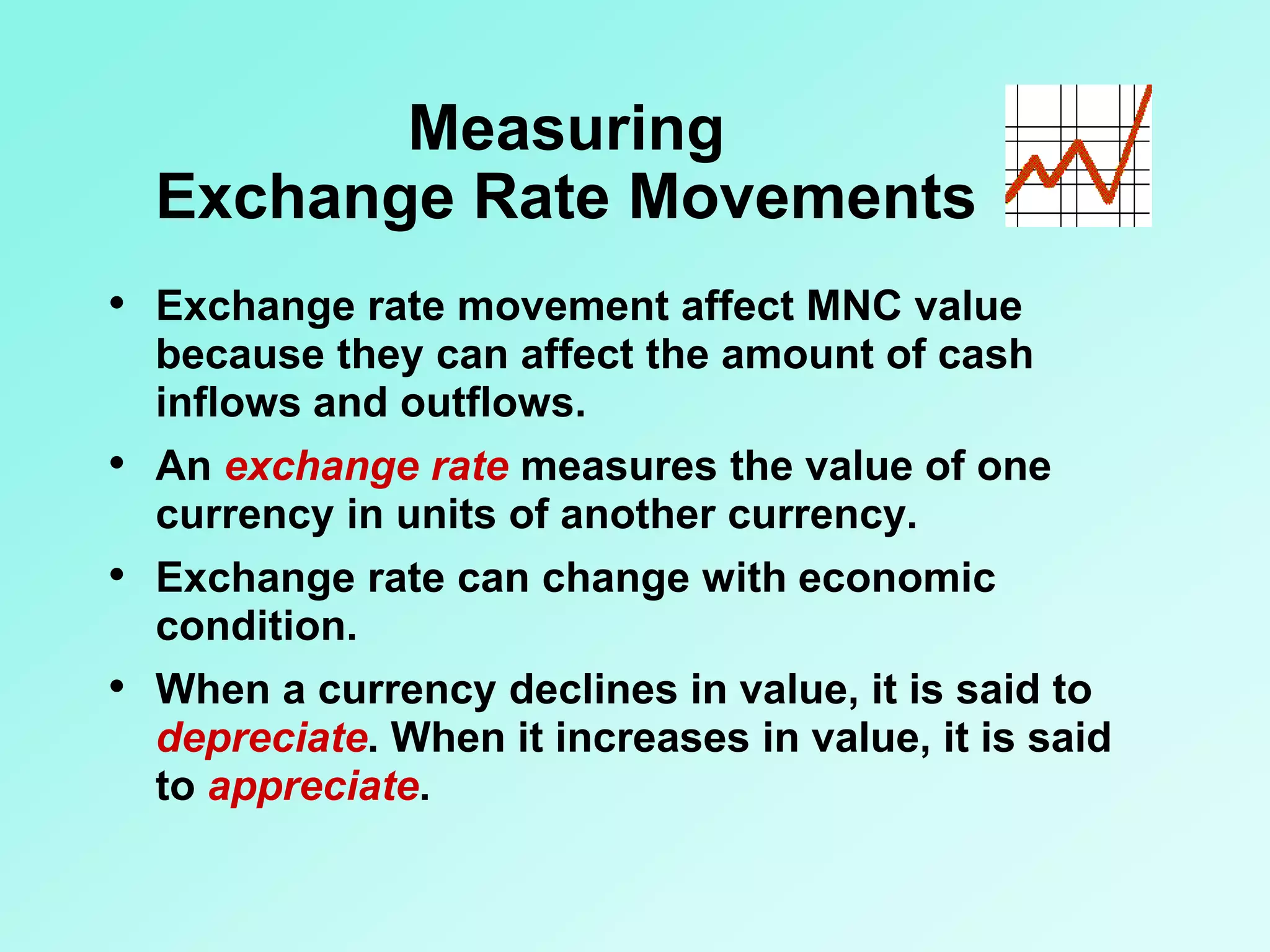 Measuring
Exchange Rate Movements

• Exchange rate movement affect MNC value because they can affect the amount of cash inflows and outflows.

• An exchange rate measures the value of one currency in units of another currency.

• Exchange rate can change with economic condition.

• When a currency declines in value, it is said to depreciate. When it increases in value, it is said to appreciate.